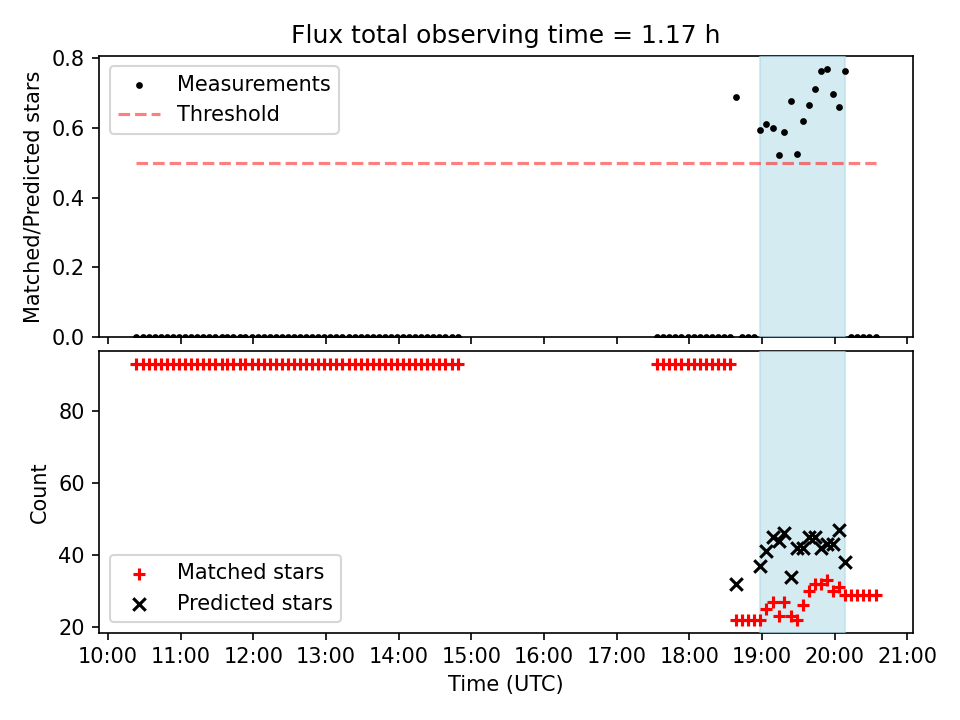 Flux total observing time = 1.17 h

Measurements
Threshold

Matched/Predicted stars

0.8
0.6
0.4
0.2
0.0

Count

80
60
40
20

Matched stars
Predicted stars

10:00 11:00 12:00 13:00 14:00 15:00 16:00 17:00 18:00 19:00 20:00 21:00

Time (UTC)